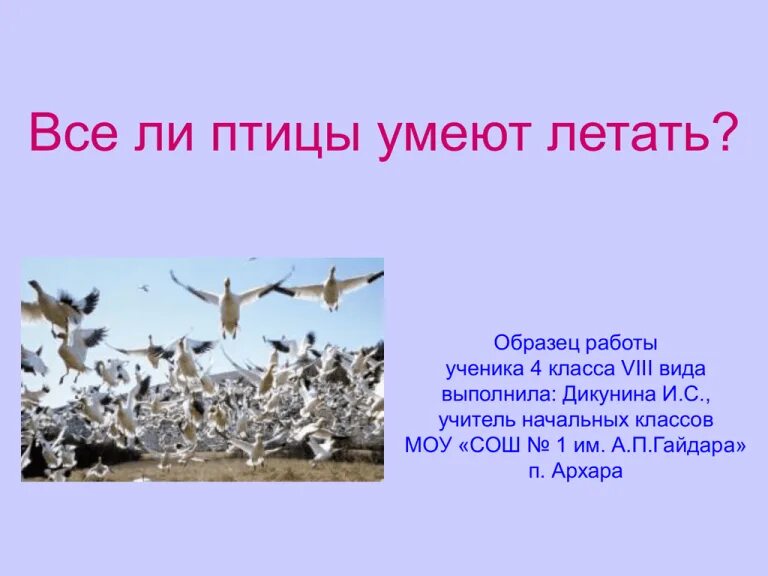 Все ли птицы умеют летать?

Образец работы
ученика 4 класса VIII вида
выполнила: Дикунина И.С.,
учитель начальных классов
МОУ «СОШ № 1 им. А.П.Гайдара»
п. Архара